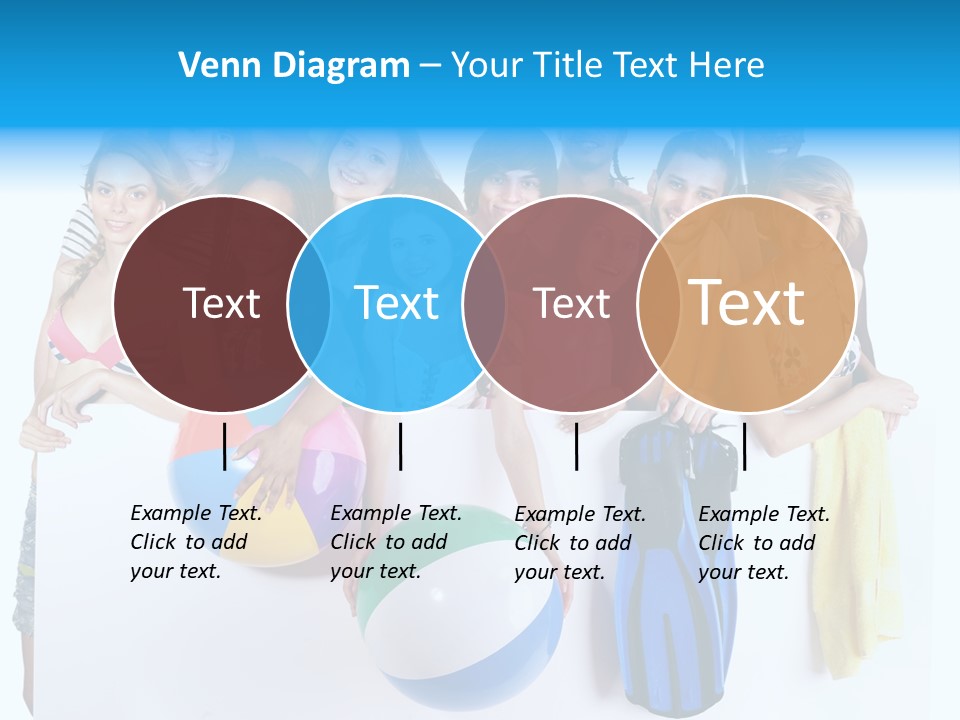 Venn Diagram – Your Title Text Here

Text

Text

Text

Text

Example Text. Click to add your text.

Example Text. Click to add your text.

Example Text. Click to add your text.

Example Text. Click to add your text.